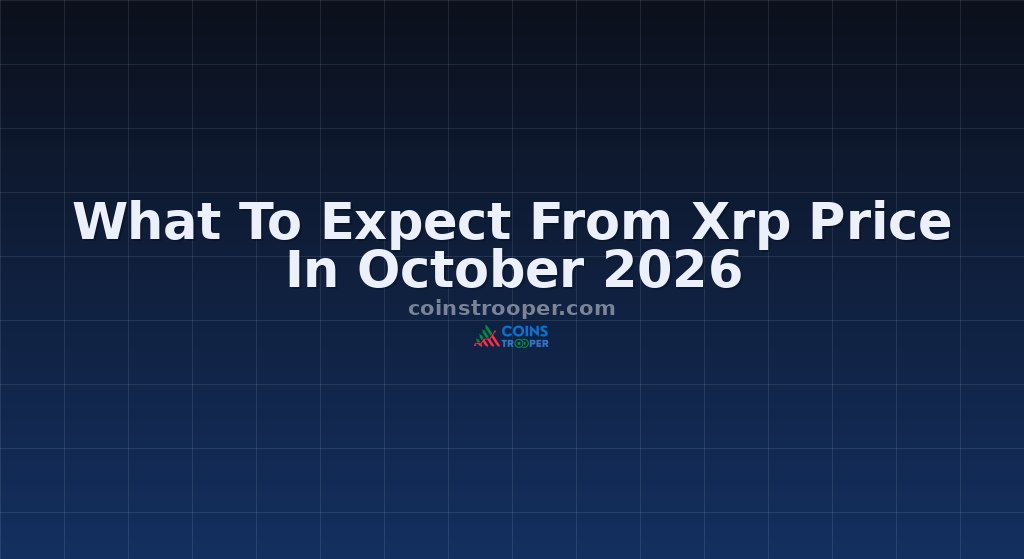 What To Expect From Xrp Price In October 2026

coinstrooper.com

COINS TROOPER